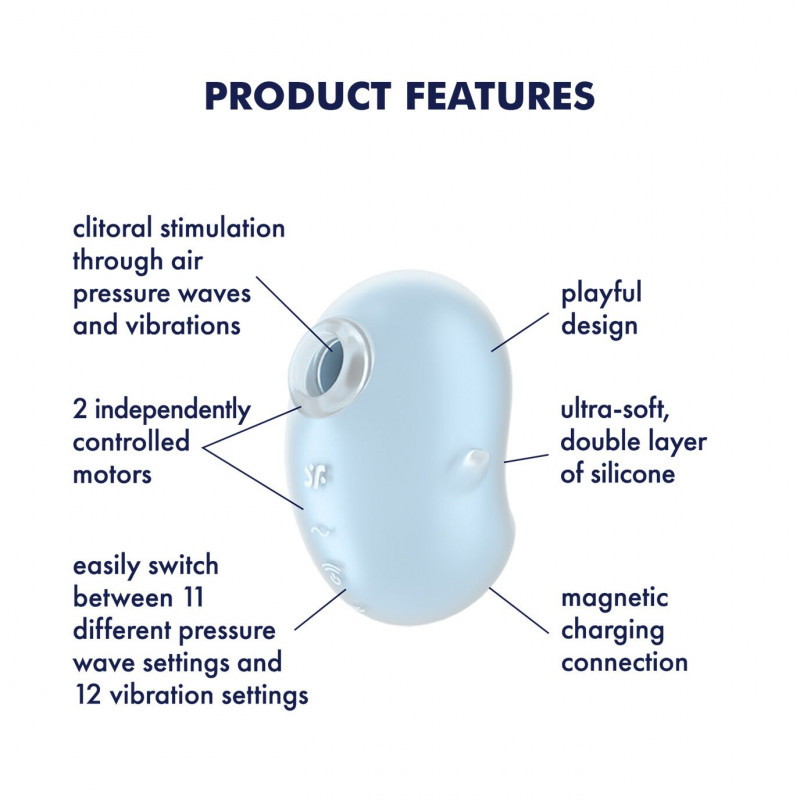 PRODUCT FEATURES

clitoral stimulation through air pressure waves and vibrations

2 independently controlled motors

easily switch between 11 different pressure wave settings and 12 vibration settings

playful design

ultra-soft, double layer of silicone

magnetic charging connection